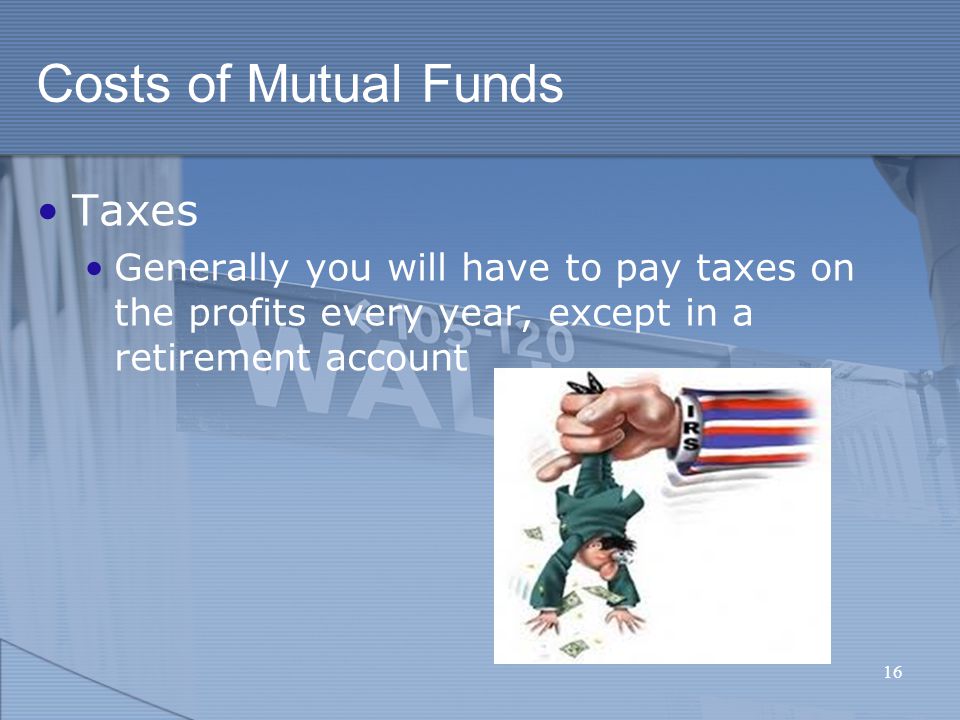 Costs of Mutual Funds

• Taxes
 • Generally you will have to pay taxes on the profits every year, except in a retirement account

105-120
WAL

IRS

16